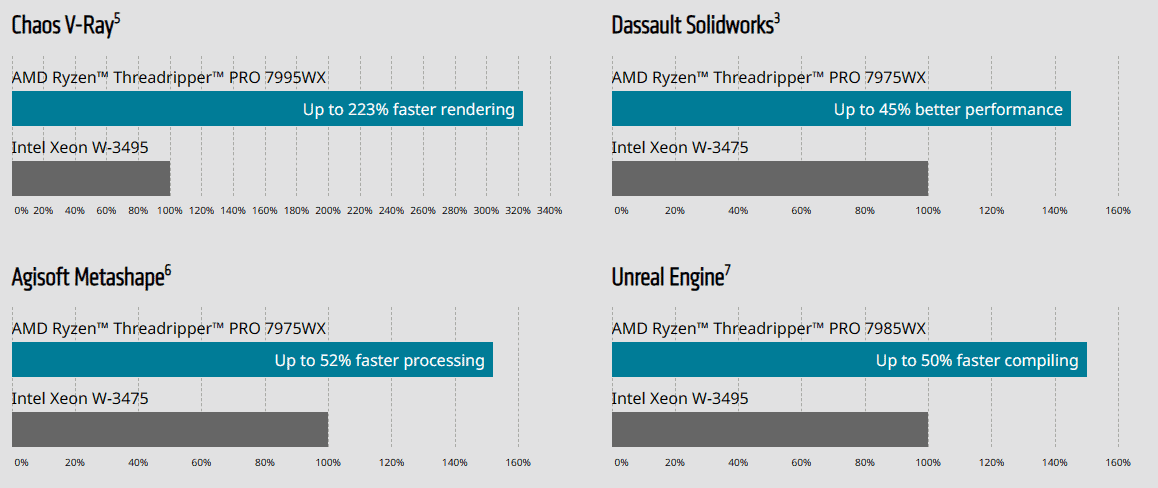 Chaos V-Ray$^5$

AMD Ryzen™ Threadripper™ PRO 7995WX

Up to 223% faster rendering

Intel Xeon W-3495

0% 20% 40% 60% 80% 100% 120% 140% 160% 180% 200% 220% 240% 260% 280% 300% 320% 340%

Dassault Solidworks$^3$

AMD Ryzen™ Threadripper™ PRO 7975WX

Up to 45% better performance

Intel Xeon W-3475

0% 20% 40% 60% 80% 100% 120% 140% 160%

Agisoft Metashape$^6$

AMD Ryzen™ Threadripper™ PRO 7975WX

Up to 52% faster processing

Intel Xeon W-3475

0% 20% 40% 60% 80% 100% 120% 140% 160%

Unreal Engine$^7$

AMD Ryzen™ Threadripper™ PRO 7985WX

Up to 50% faster compiling

Intel Xeon W-3495

0% 20% 40% 60% 80% 100% 120% 140% 160%